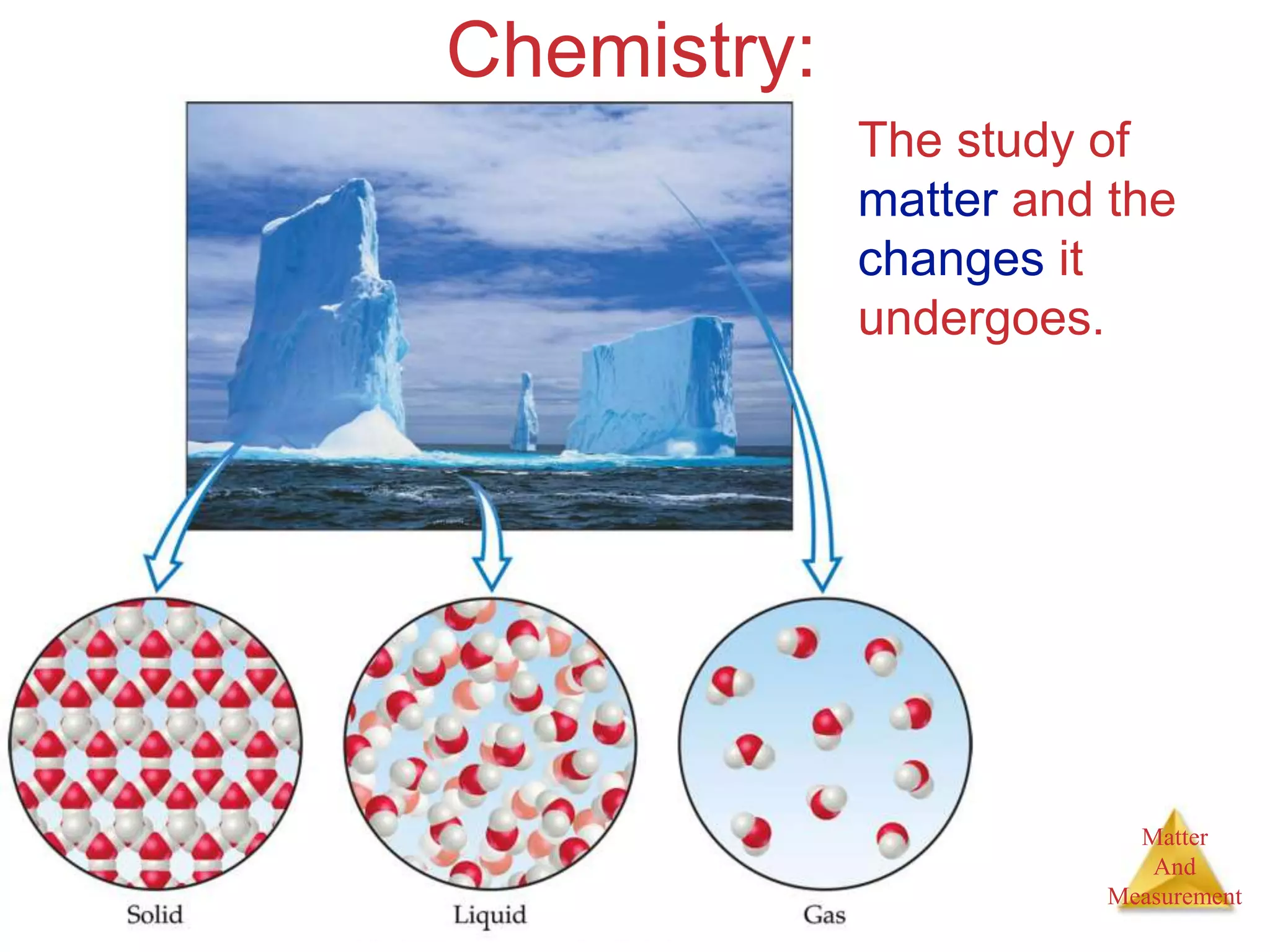 Chemistry:

The study of matter and the changes it undergoes.

Solid

Liquid

Gas

Matter
And
Measurement